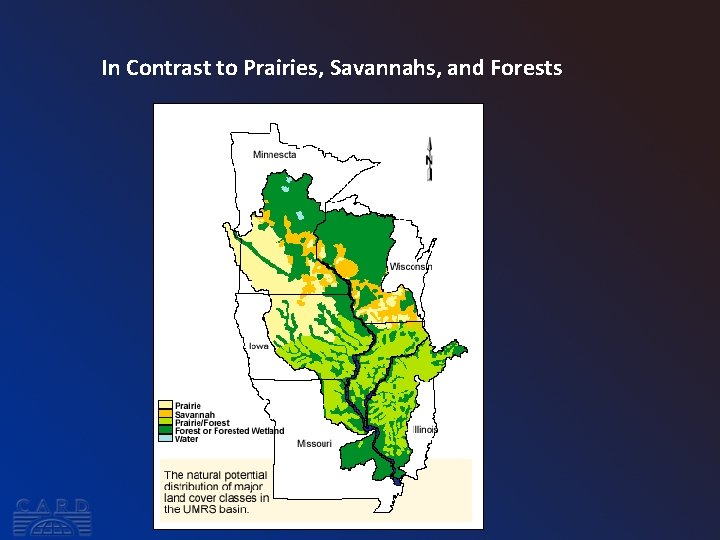 In Contrast to Prairies, Savannahs, and Forests

Minnesota

N

Wisconsin

Iowa

Illinois

Missouri

Prairie
Savannah
Prairie/Forest
Forest or Forested Wetland
Water

The natural potential distribution of major land cover classes in the UMRS basin.

CARD